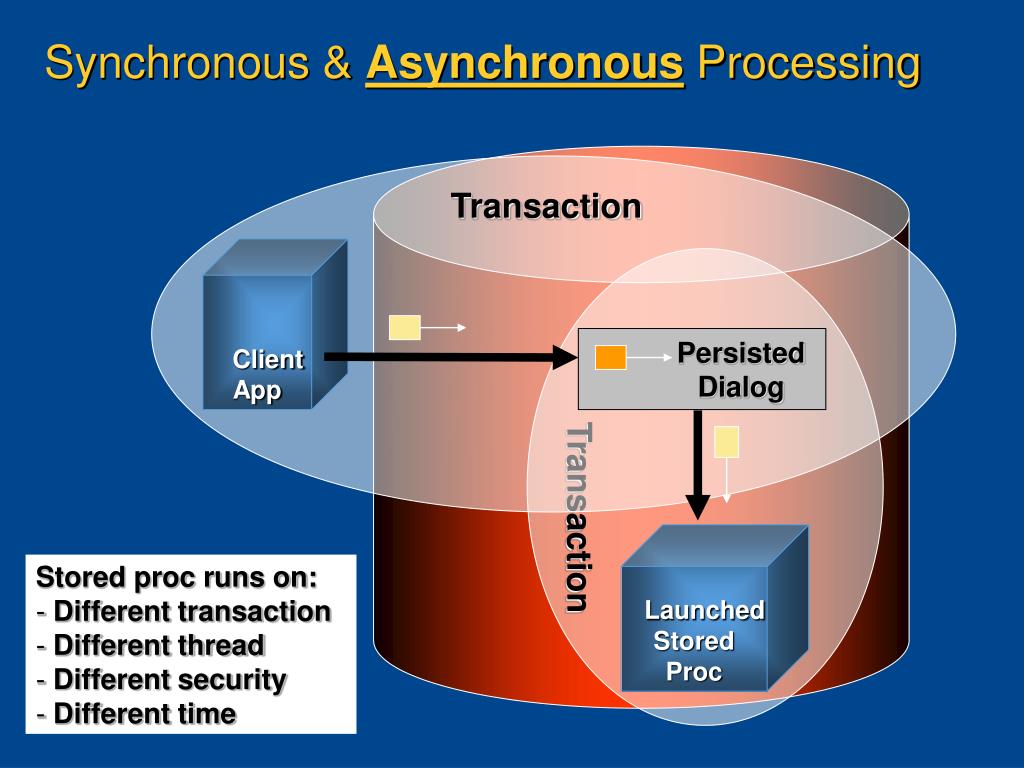 Synchronous & Asynchronous Processing

Transaction

Client App

Persisted Dialog

Transaction

Launched Stored Proc

Stored proc runs on:
- Different transaction
- Different thread
- Different security
- Different time